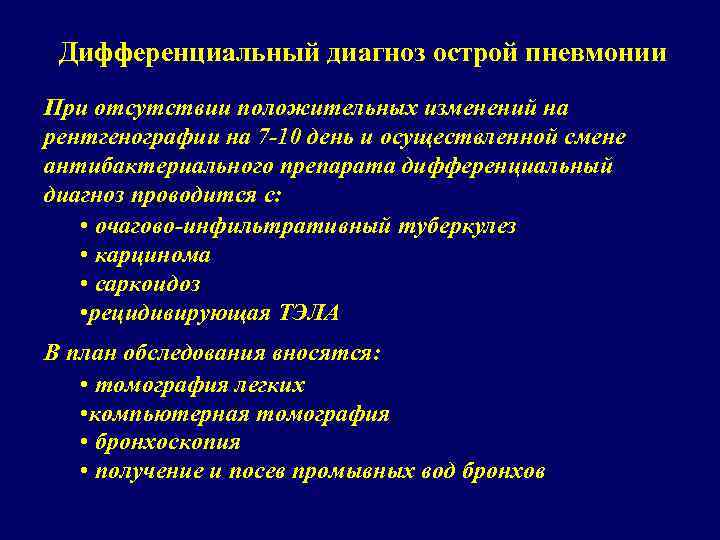 Дифференциальный диагноз острой пневмонии

При отсутствии положительных изменений на рентгенографии на 7-10 день и осуществленной смене антибактериального препарата дифференциальный диагноз проводится с:

• очагово-инфильтративный туберкулез
• карцинома
• саркоидоз
•рецидивирующая ТЭЛА

В план обследования вносятся:

• томография легких
•компьютерная томография
• бронхоскопия
• получение и посев промывных вод бронхов